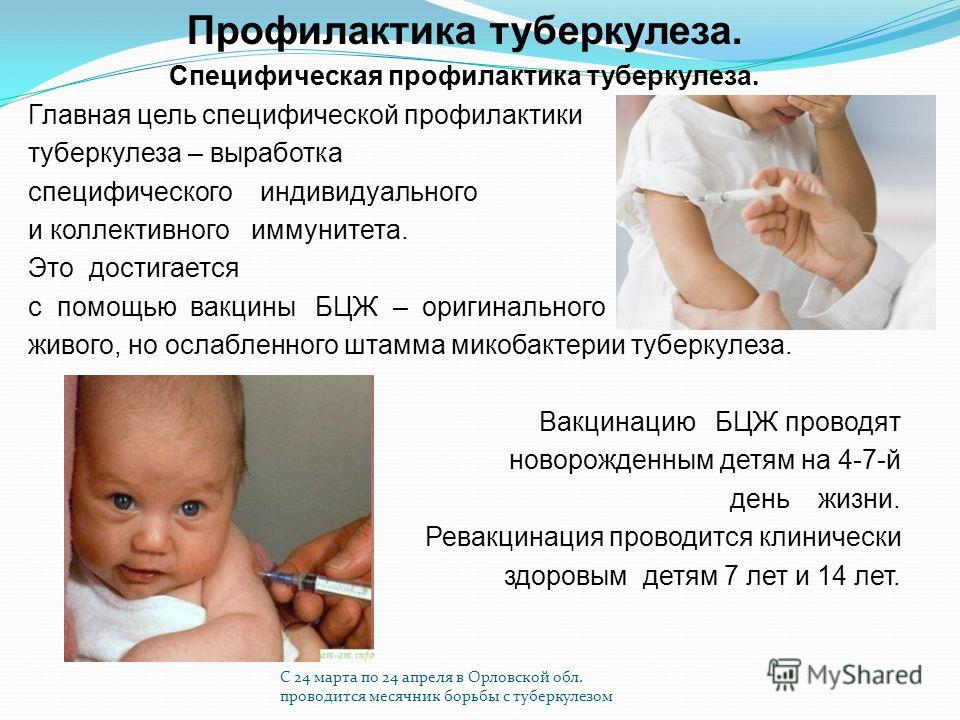 Профилактика туберкулеза.

Специфическая профилактика туберкулеза.

Главная цель специфической профилактики туберкулеза – выработка специфического индивидуального и коллективного иммунитета. Это достигается с помощью вакцины БЦЖ – оригинального живого, но ослабленного штамма микобактерии туберкулеза.

Вакцинацию БЦЖ проводят новорожденным детям на 4-7-й день жизни. Ревакцинация проводится клинически здоровым детям 7 лет и 14 лет.

am-am.info

С 24 марта по 24 апреля в Орловской обл. проводится месячник борьбы с туберкулезом

MyShared